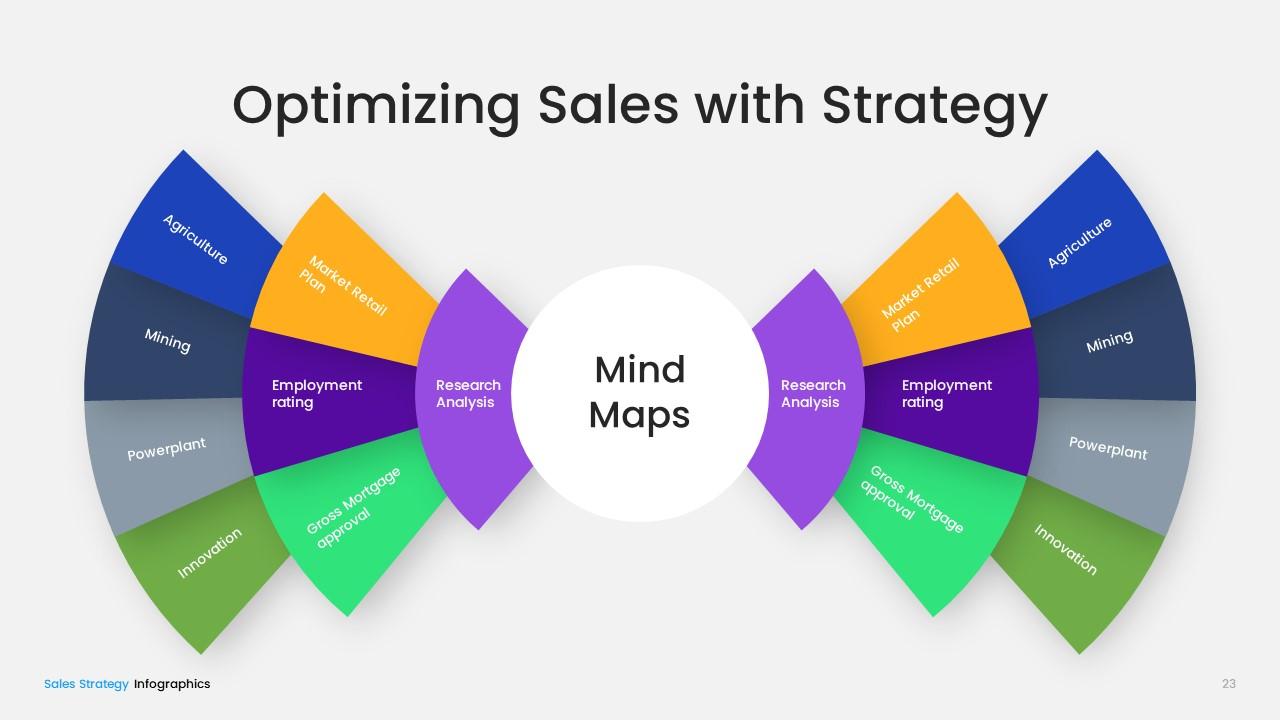 Optimizing Sales with Strategy

Agriculture

Mining

Powerplant

Innovation

Market Retail Plan

Employment rating

Gross Mortgage approval

Research Analysis

Mind Maps

Research Analysis

Market Retail Plan

Employment rating

Gross Mortgage approval

Agriculture

Mining

Powerplant

Innovation

Sales Strategy Infographics

23